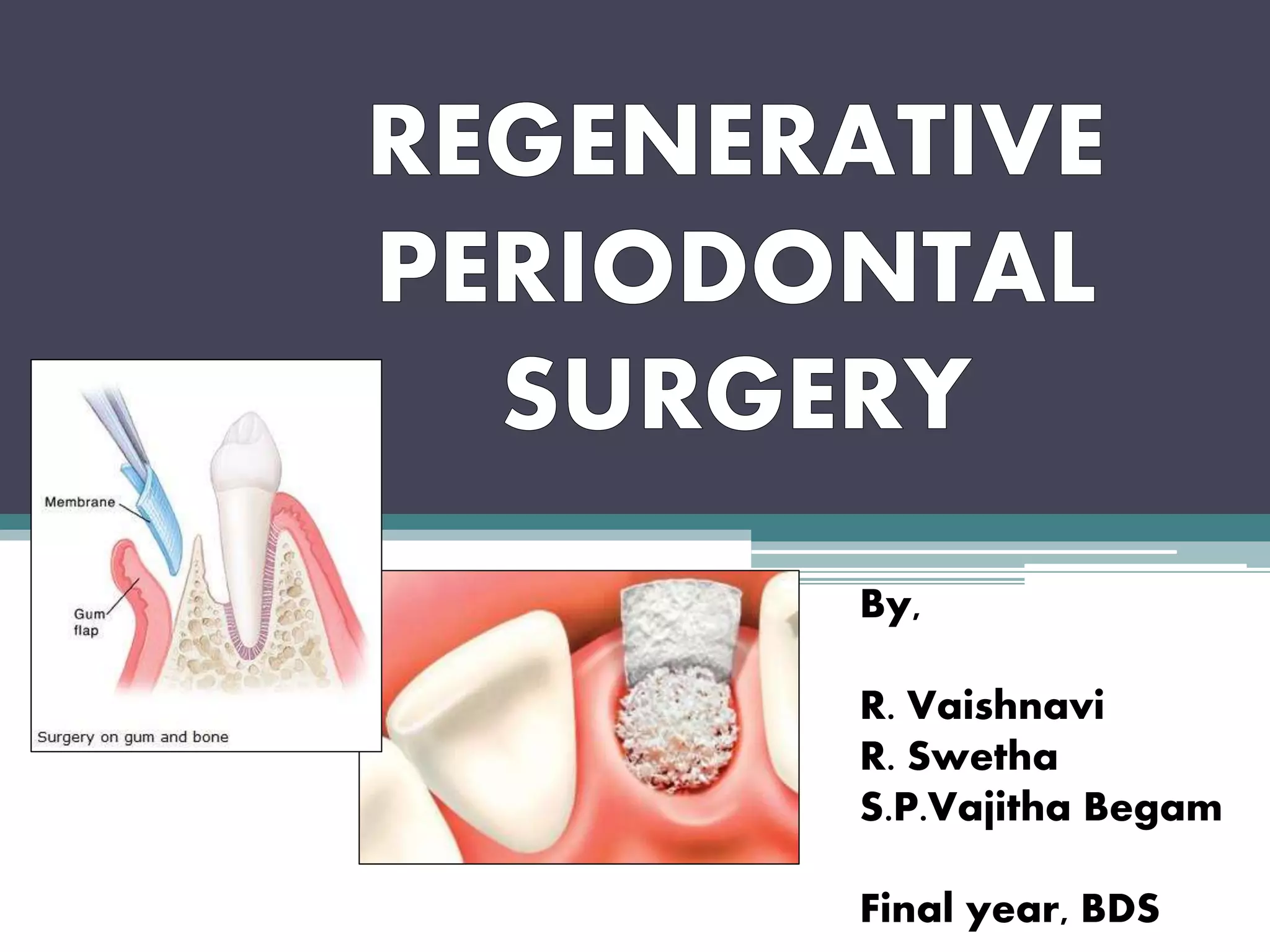 REGENERATIVE PERIODONTAL SURGERY

Membrane

Gum flap

Surgery on gum and bone

By,

R. Vaishnavi
R. Swetha
S.P.Vajitha Begam

Final year, BDS